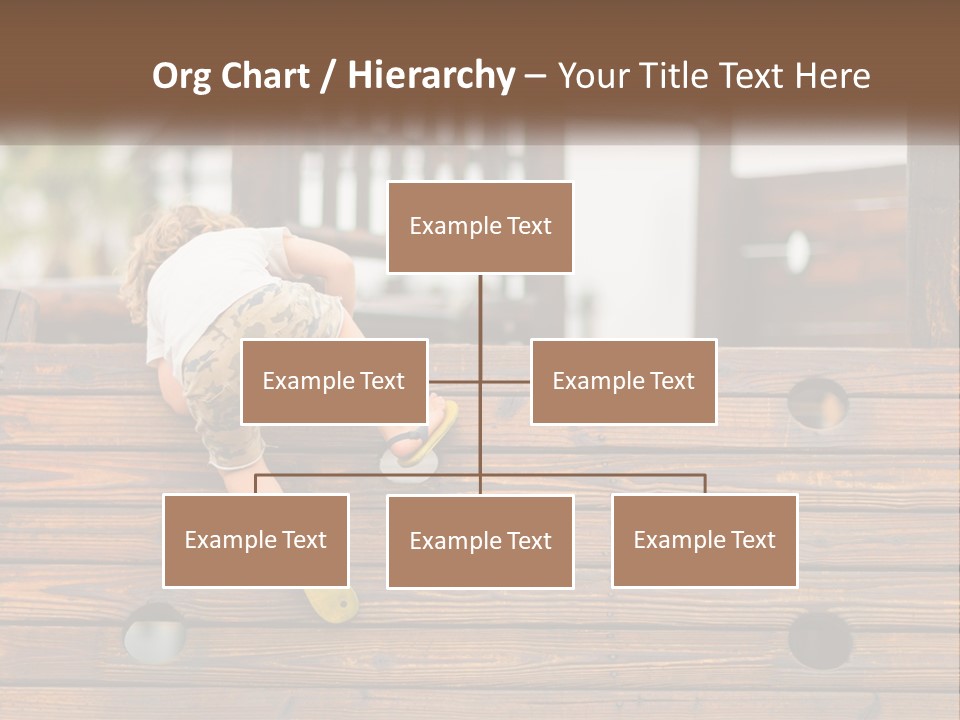 Org Chart / Hierarchy – Your Title Text Here

Example Text

Example Text

Example Text

Example Text

Example Text

Example Text